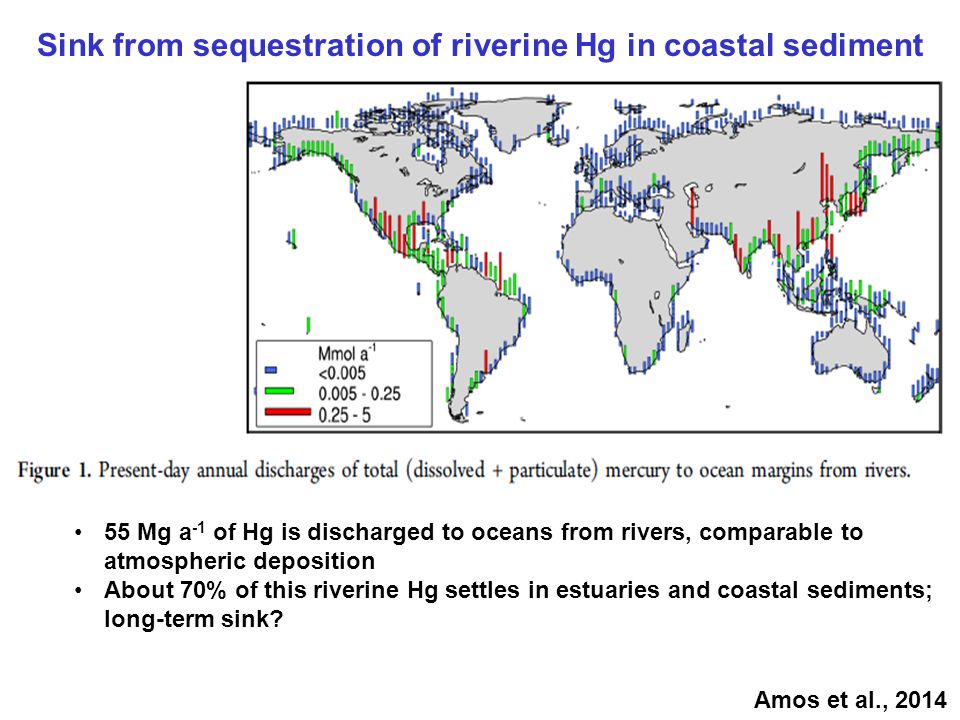 Sink from sequestration of riverine Hg in coastal sediment

Mmol $a^{-1}$
<0.005
0.005 - 0.25
0.25 - 5

Figure 1. Present-day annual discharges of total (dissolved + particulate) mercury to ocean margins from rivers.

• 55 Mg $a^{-1}$ of Hg is discharged to oceans from rivers, comparable to atmospheric deposition
• About 70% of this riverine Hg settles in estuaries and coastal sediments; long-term sink?

Amos et al., 2014